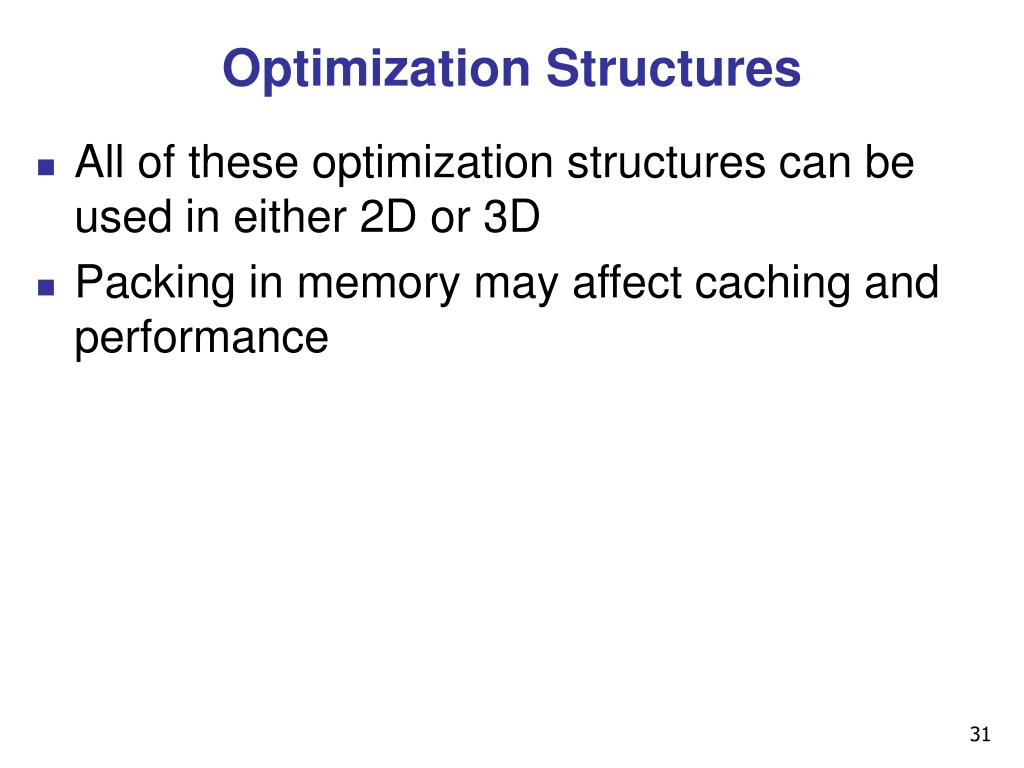 Optimization Structures

- All of these optimization structures can be used in either 2D or 3D
- Packing in memory may affect caching and performance

31